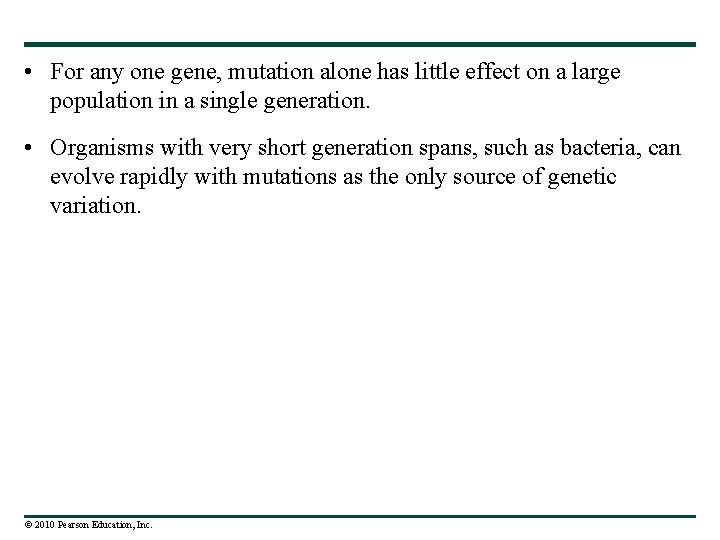 • For any one gene, mutation alone has little effect on a large population in a single generation.

• Organisms with very short generation spans, such as bacteria, can evolve rapidly with mutations as the only source of genetic variation.

© 2010 Pearson Education, Inc.